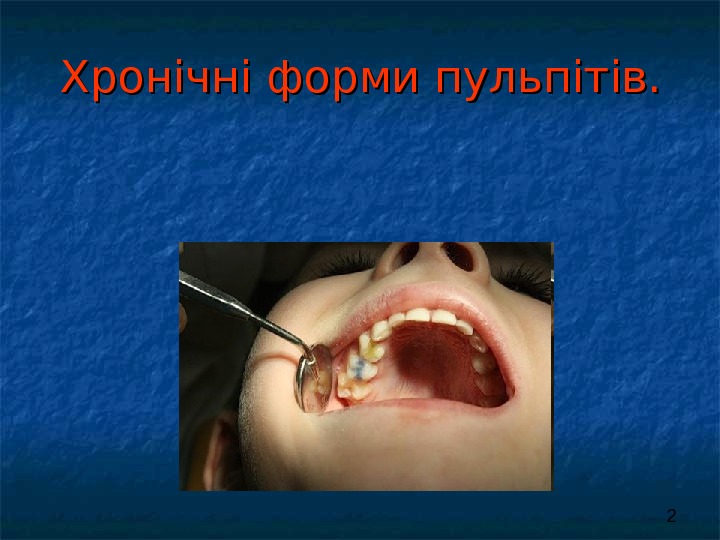 Хронічні форми пульпітів.

2